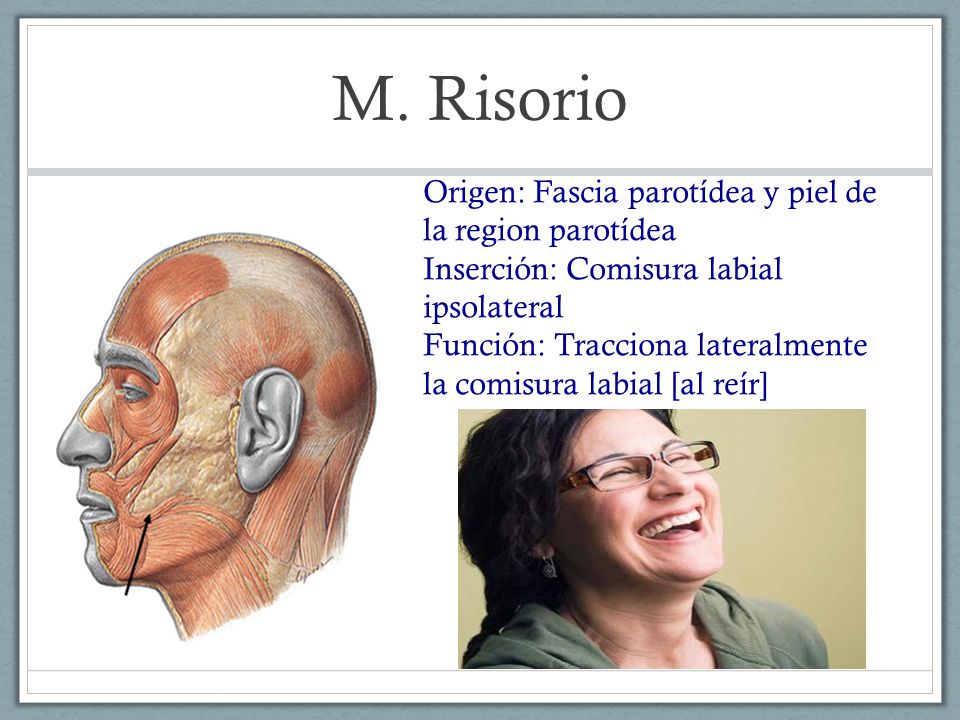 M. Risorio

Origen: Fascia parotídea y piel de la region parotídea
Inserción: Comisura labial ipsolateral
Función: Tracciona lateralmente la comisura labial [al reír]